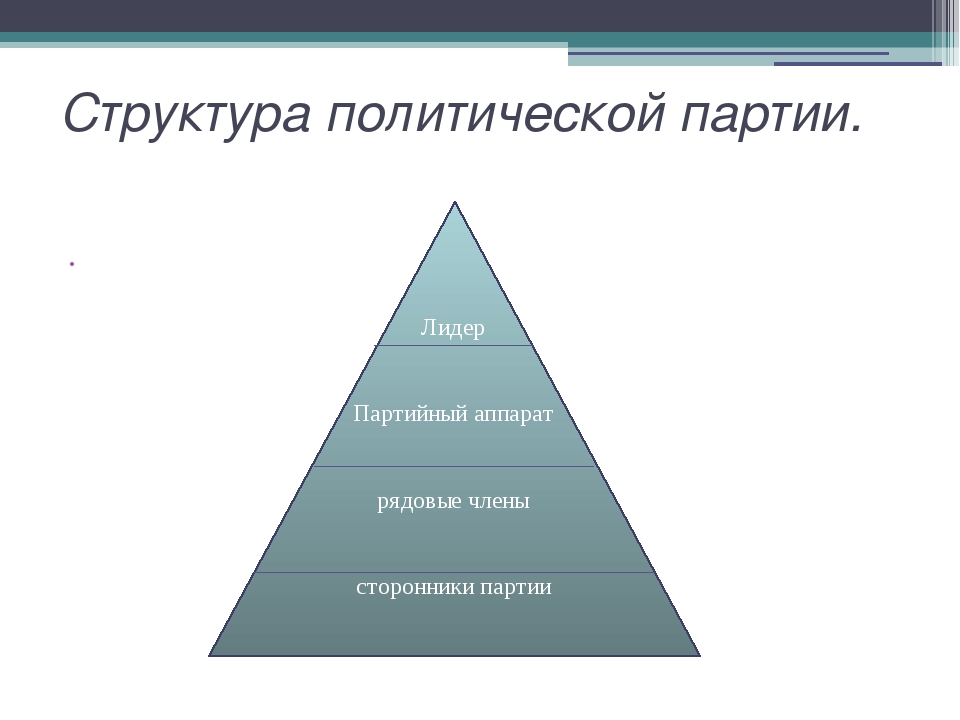 Структура политической партии.

Лидер

Партийный аппарат

рядовые члены

сторонники партии